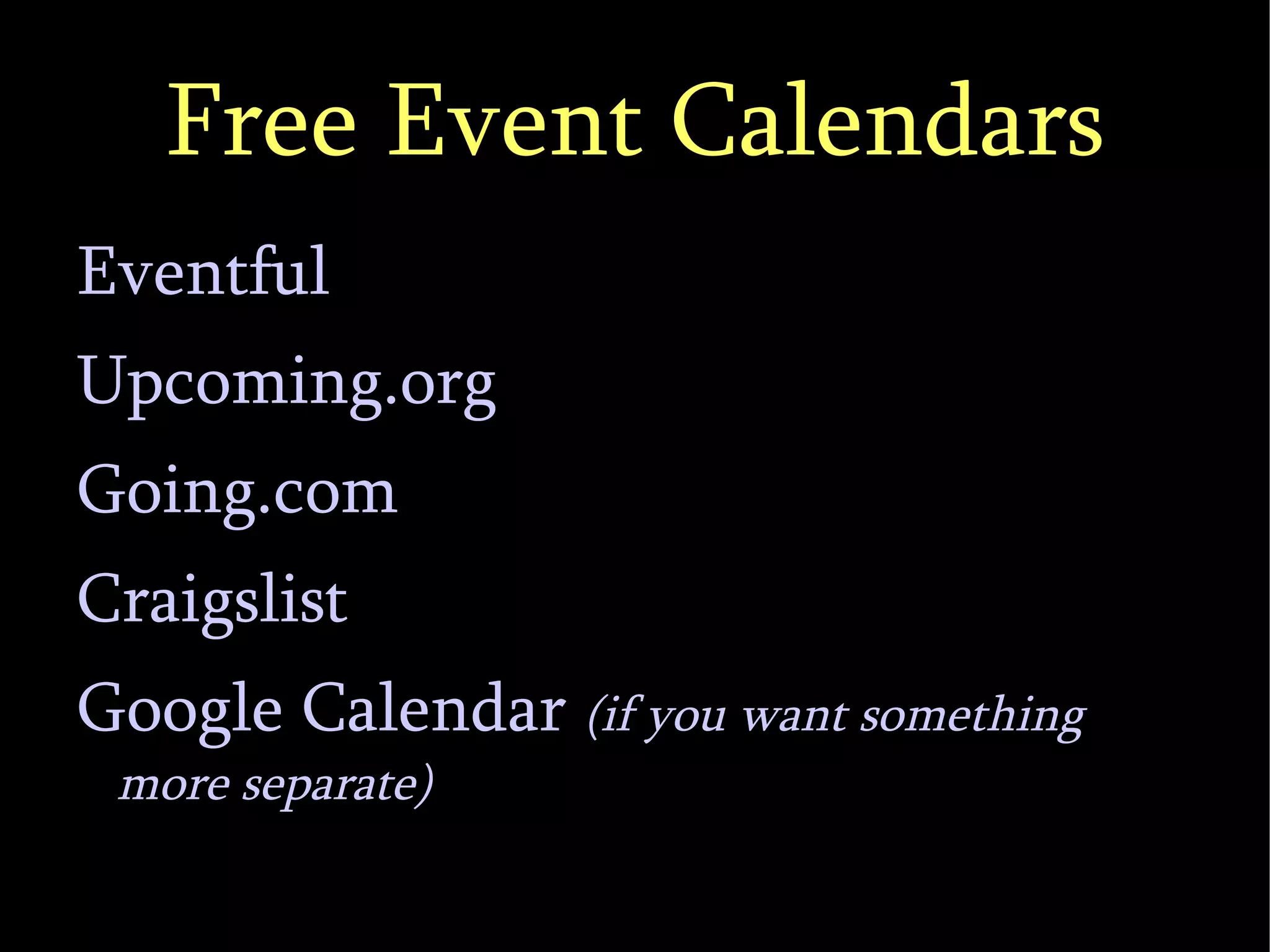 Free Event Calendars

Eventful

Upcoming.org

Going.com

Craigslist

Google Calendar (if you want something more separate)